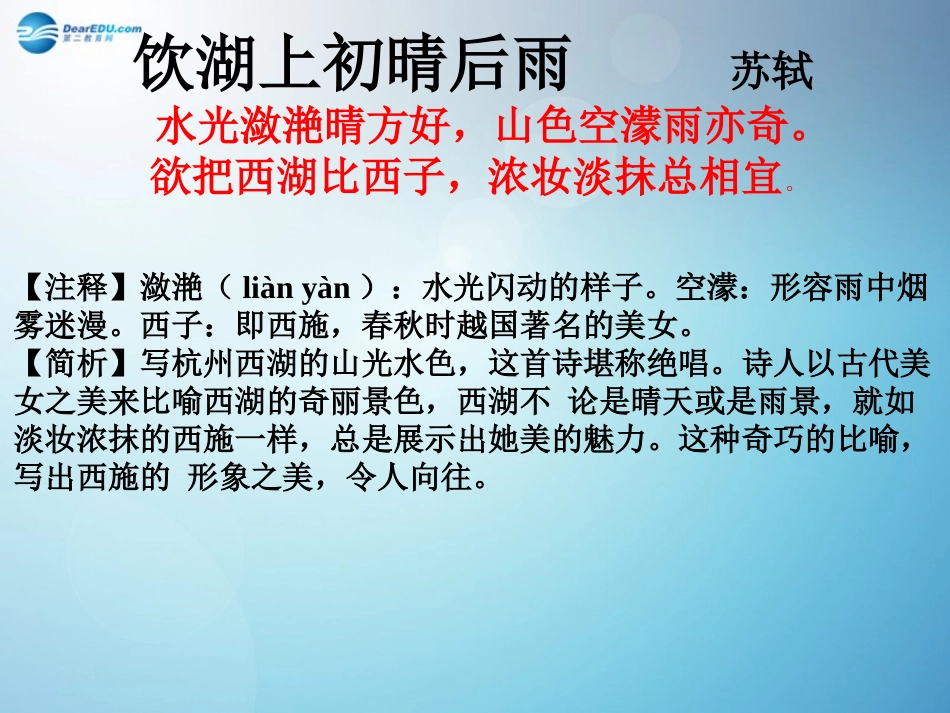 DearEDU.com
第二教育网

饮湖上初晴后雨　　苏轼

水光潋滟晴方好，山色空濛雨亦奇。
欲把西湖比西子，浓妆淡抹总相宜。

【注释】潋滟（ liàn yàn ）：水光闪动的样子。空濛：形容雨中烟雾迷漫。西子：即西施，春秋时越国著名的美女。
【简析】写杭州西湖的山光水色，这首诗堪称绝唱。诗人以古代美女之美来比喻西湖的奇丽景色，西湖不 论是晴天或是雨景，就如淡妆浓抹的西施一样，总是展示出她美的魅力。这种奇巧的比喻，写出西施的 形象之美，令人向往。